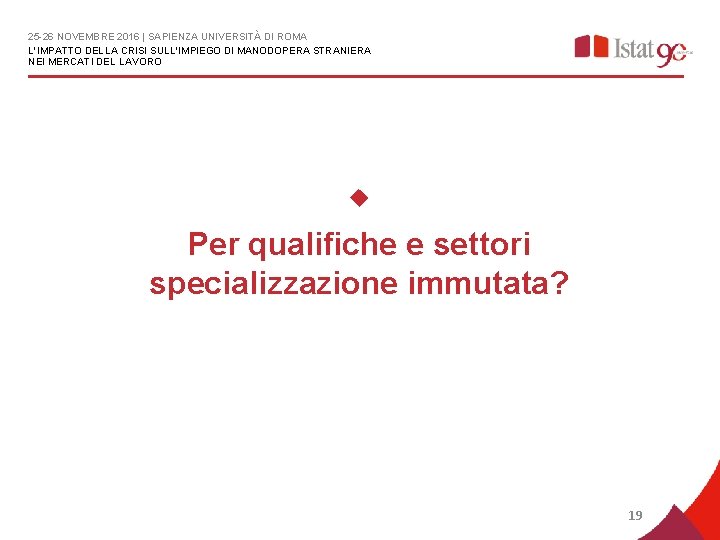 25-26 NOVEMBRE 2016 | SAPIENZA UNIVERSITÀ DI ROMA
L'IMPATTO DELLA CRISI SULL'IMPIEGO DI MANODOPERA STRANIERA NEI MERCATI DEL LAVORO

Istat 90

Per qualifiche e settori specializzazione immutata?

19